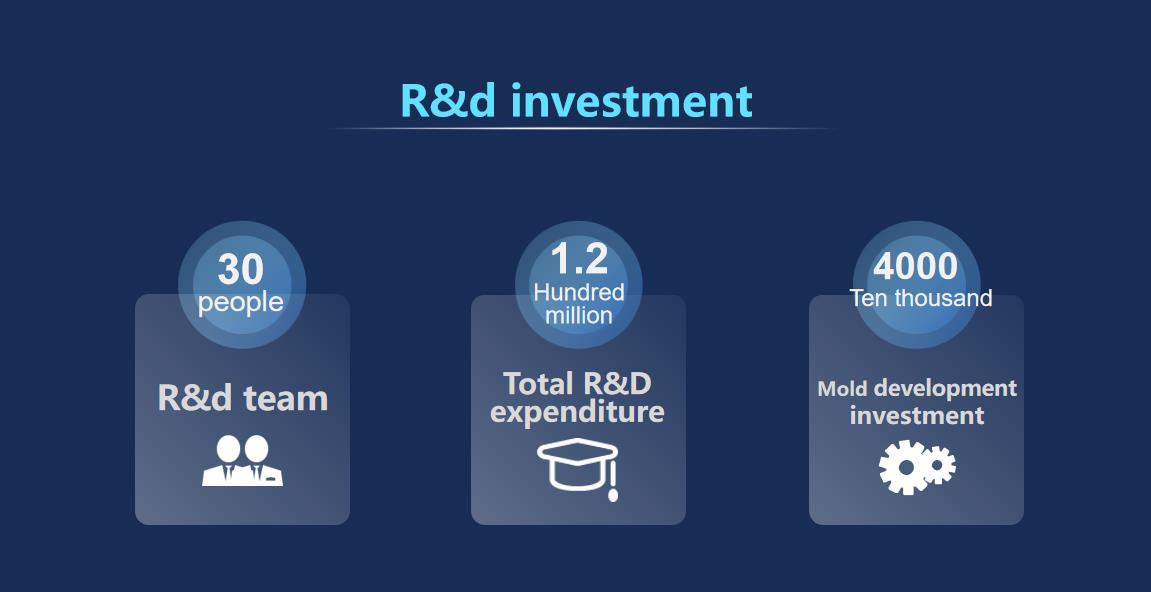 R&d investment

30
people

R&d team

1.2
Hundred million

Total R&D expenditure

4000
Ten thousand

Mold development investment